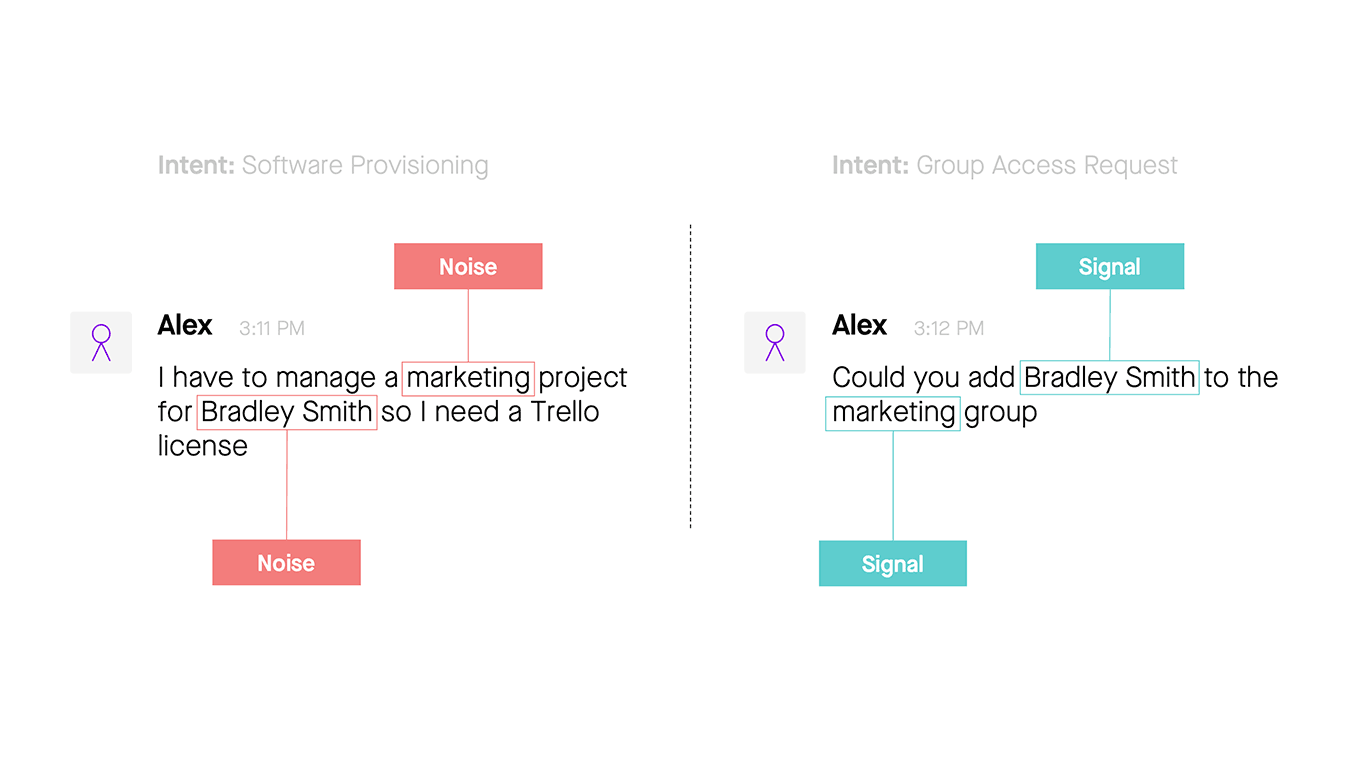 Intent: Software Provisioning

Noise

Alex 3:11 PM

I have to manage a marketing project for Bradley Smith so I need a Trello license

Noise

Intent: Group Access Request

Signal

Alex 3:12 PM

Could you add Bradley Smith to the marketing group

Signal